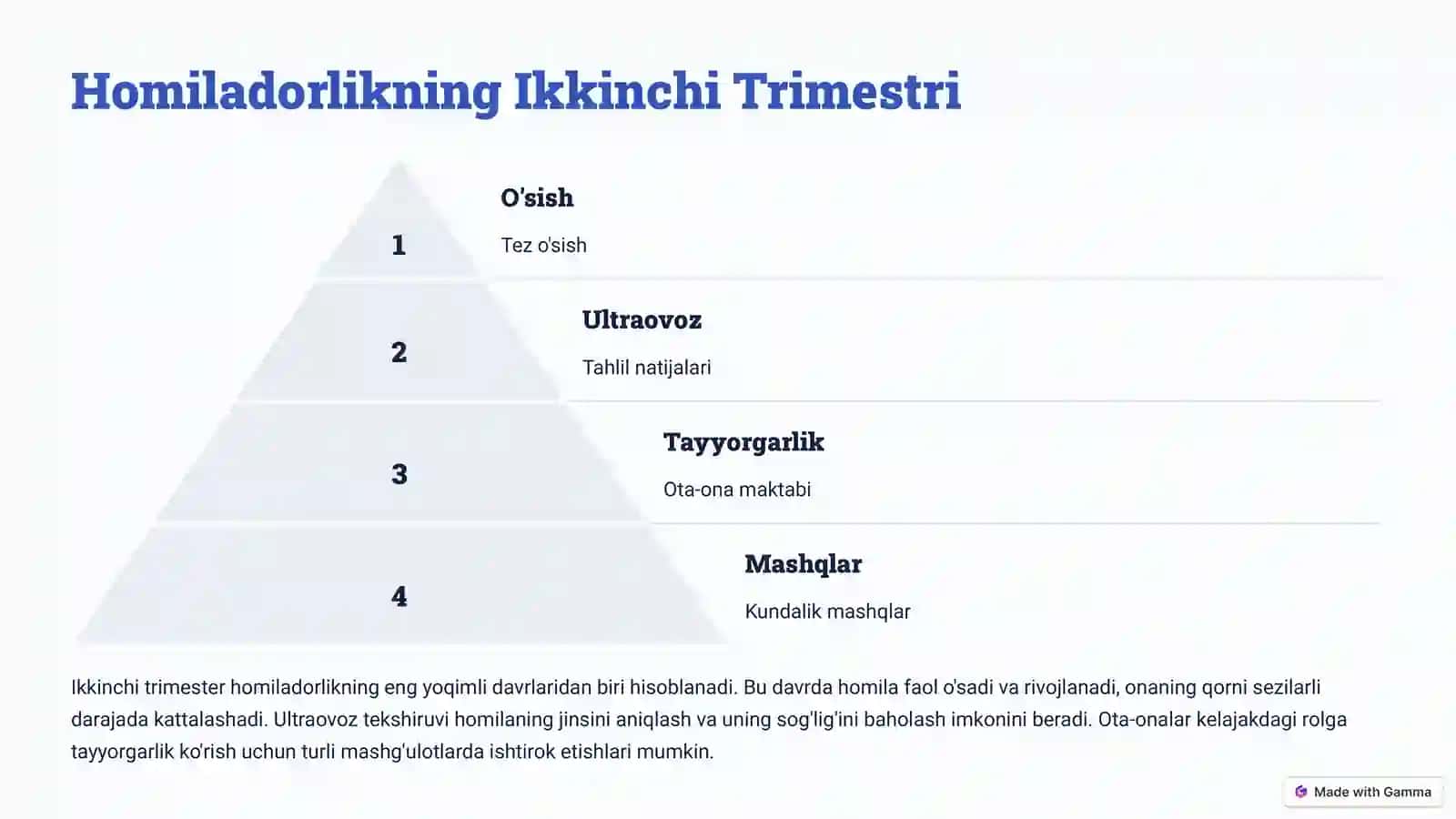 Homiladorlikning Ikkinchi Trimestri

1

O'sish

Tez o'sish

2

Ultraovoz

Tahlil natijalari

3

Tayyorgarlik

Ota-ona maktabi

4

Mashqlar

Kundalik mashqlar

Ikkinchi trimester homiladorlikning eng yoqimli davrlaridan biri hisoblanadi. Bu davrda homila faol o'sadi va rivojlanadi, onaning qorni sezilarli darajada kattalashadi. Ultraovoz tekshiruvi homilaning jinsini aniqlash va uning sog'lig'ini baholash imkonini beradi. Ota-onalar kelajakdagi rolga tayyorgarlik ko'rish uchun turli mashg'ulotlarda ishtirok etishlari mumkin.

Made with Gamma